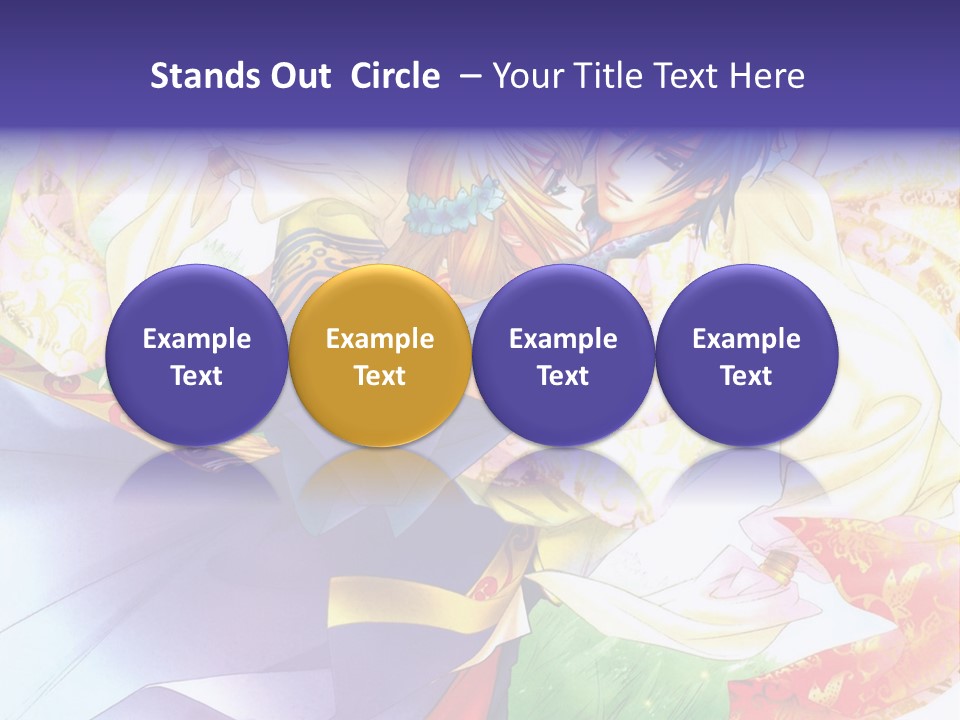 Stands Out Circle – Your Title Text Here

Example Text

Example Text

Example Text

Example Text